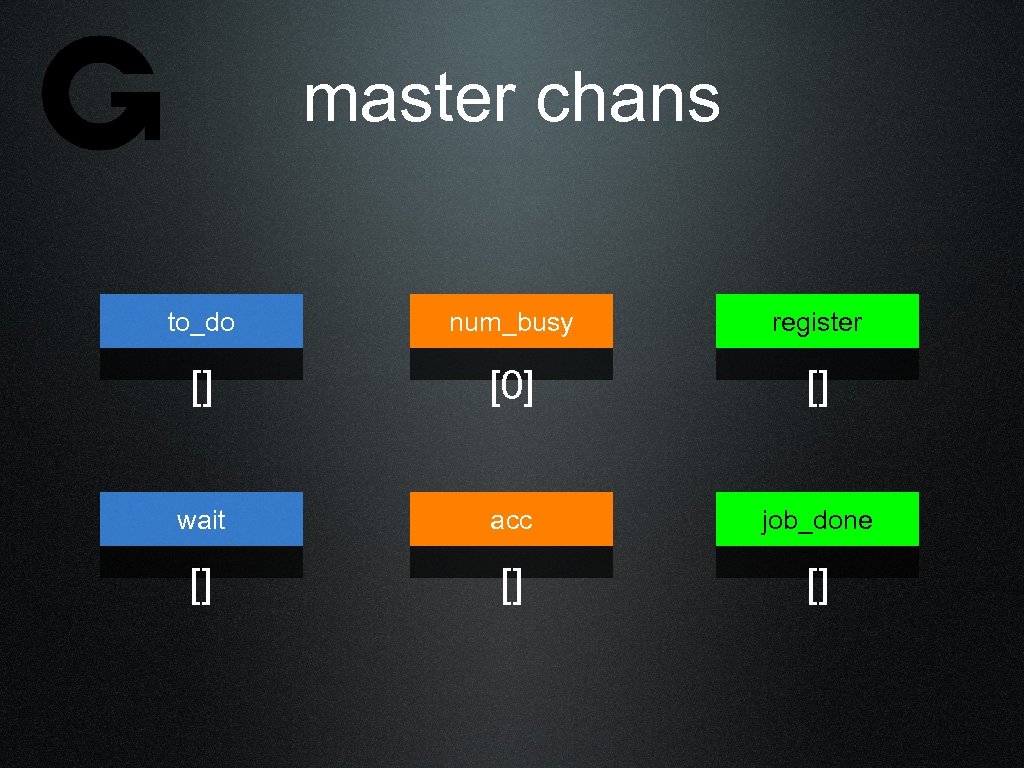 G

master chans

to_do
[]

num_busy
[0]

register
[]

wait
[]

acc
[]

job_done
[]